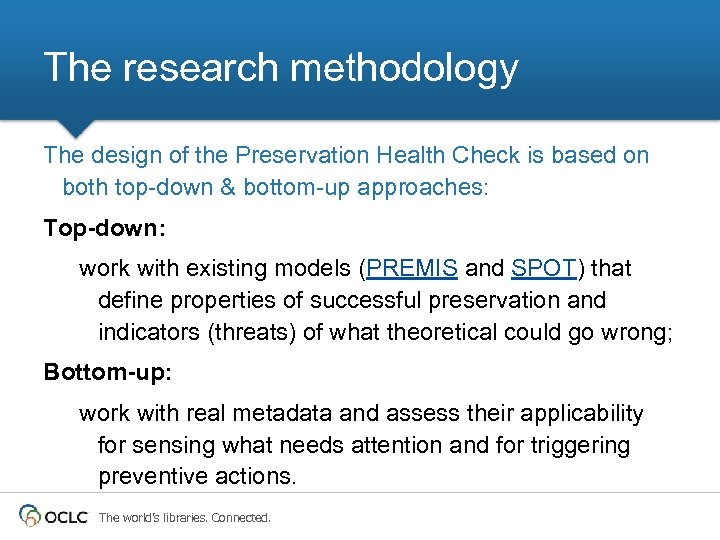 The research methodology

The design of the Preservation Health Check is based on both top-down & bottom-up approaches:

Top-down:

work with existing models (PREMIS and SPOT) that define properties of successful preservation and indicators (threats) of what theoretical could go wrong;

Bottom-up:

work with real metadata and assess their applicability for sensing what needs attention and for triggering preventive actions.

OCLC The world's libraries. Connected.